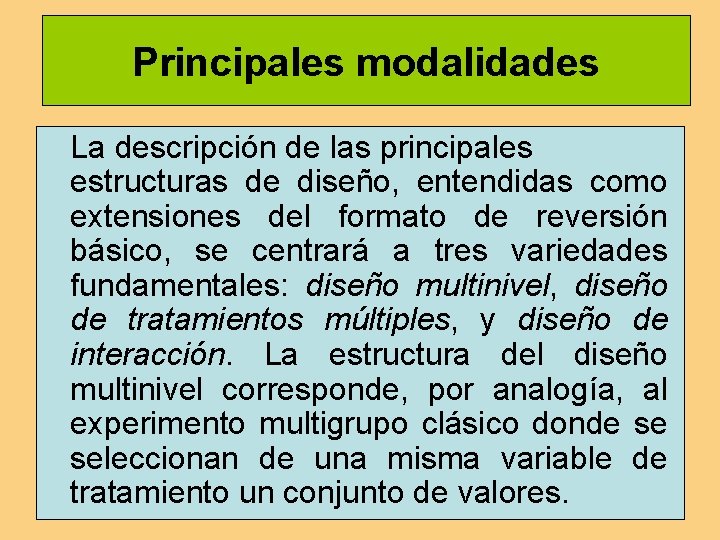 Principales modalidades

La descripción de las principales estructuras de diseño, entendidas como extensiones del formato de reversión básico, se centrará a tres variedades fundamentales: diseño multinivel, diseño de tratamientos múltiples, y diseño de interacción. La estructura del diseño multinivel corresponde, por analogía, al experimento multigrupo clásico donde se seleccionan de una misma variable de tratamiento un conjunto de valores.